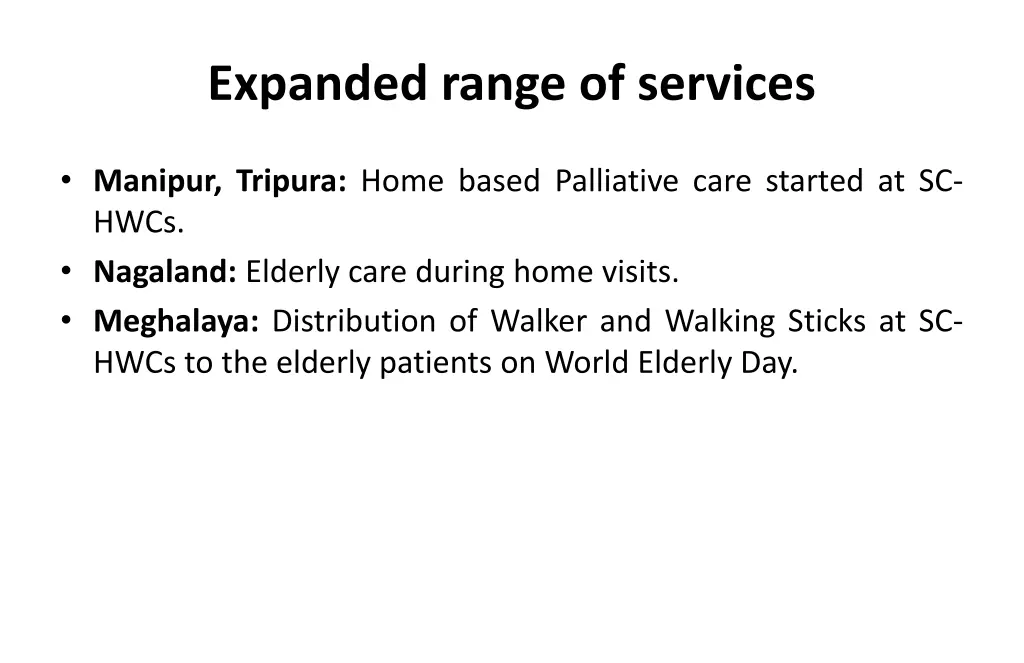 Expanded range of services

• Manipur, Tripura: Home based Palliative care started at SC-HWCs.
• Nagaland: Elderly care during home visits.
• Meghalaya: Distribution of Walker and Walking Sticks at SC-HWCs to the elderly patients on World Elderly Day.